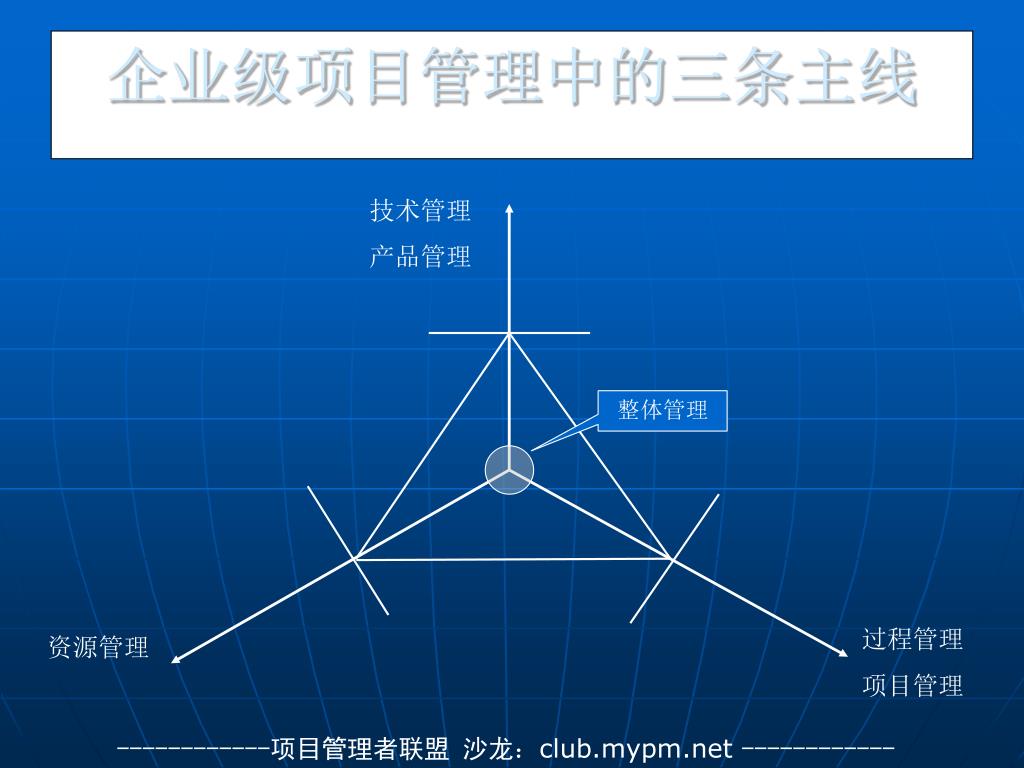 企业级项目管理中的三条主线

技术管理
产品管理

整体管理

资源管理

过程管理
项目管理

------------项目管理者联盟 沙龙：club.mypm.net ------------